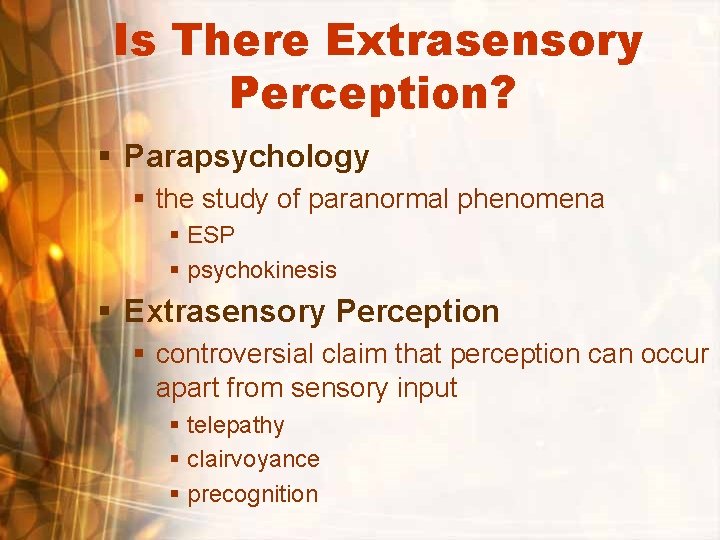 Is There Extrasensory Perception?

▪ Parapsychology
▪ the study of paranormal phenomena
▪ ESP
▪ psychokinesis
▪ Extrasensory Perception
▪ controversial claim that perception can occur apart from sensory input
▪ telepathy
▪ clairvoyance
▪ precognition